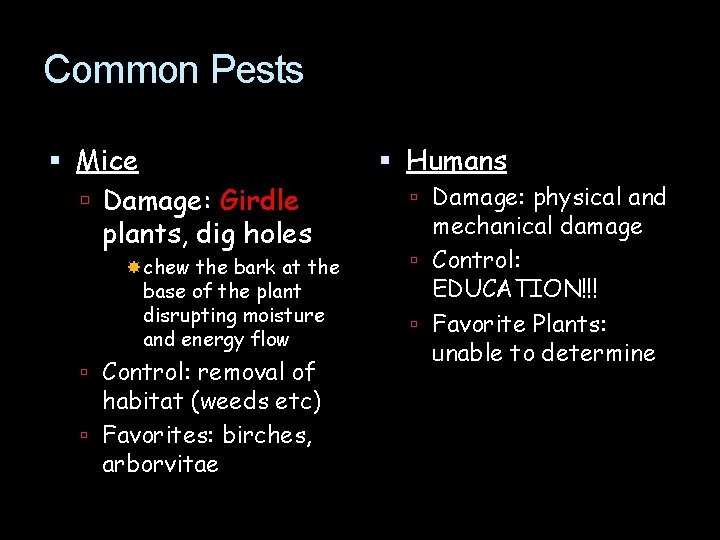 Common Pests

Mice

Damage: Girdle plants, dig holes

chew the bark at the base of the plant disrupting moisture and energy flow

Control: removal of habitat (weeds etc)

Favorites: birches, arborvitae

Humans

Damage: physical and mechanical damage

Control: EDUCATION!!!

Favorite Plants: unable to determine